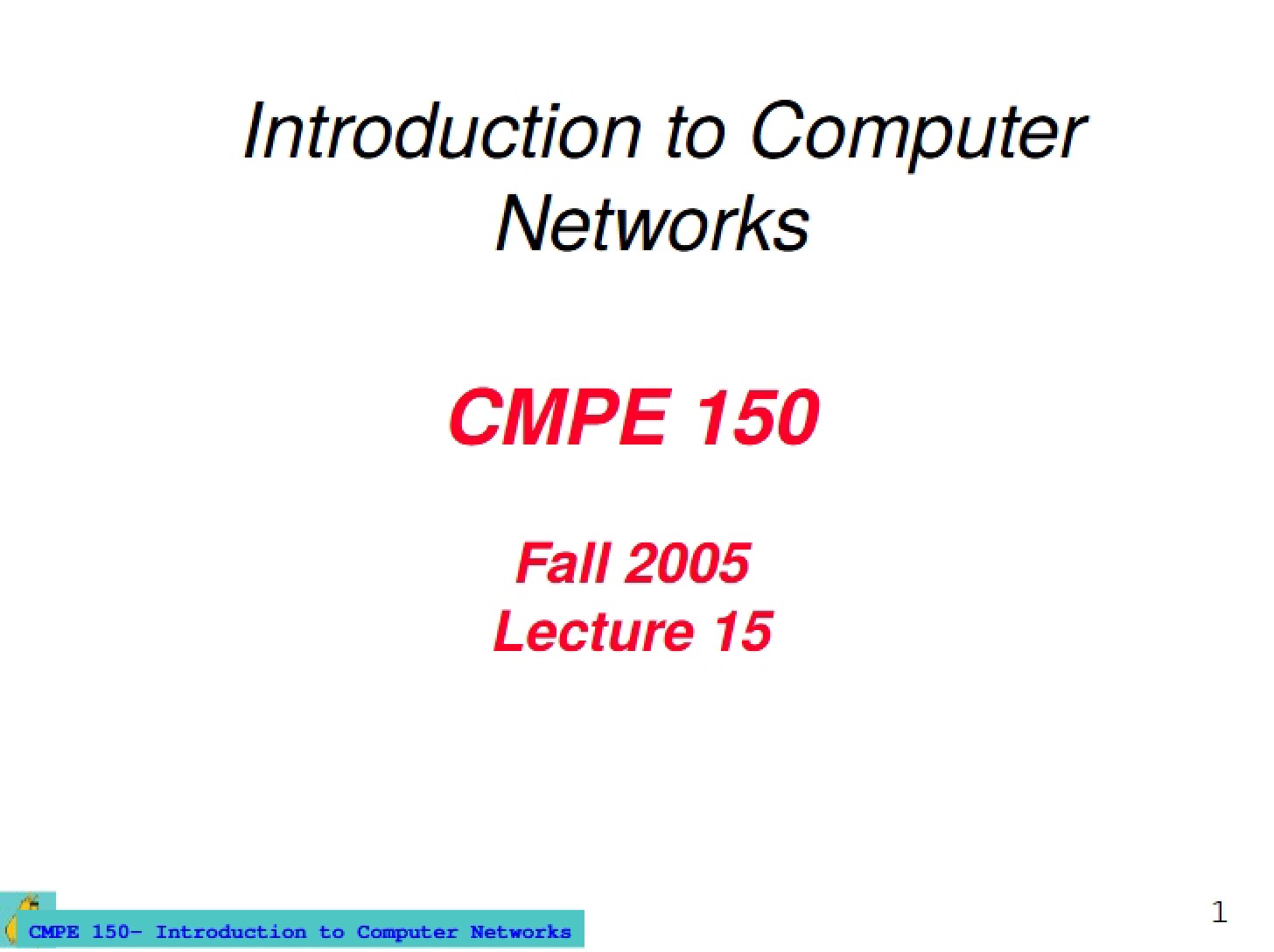 Introduction to Computer Networks

CMPE 150

Fall 2005
Lecture 15

CMPE 150- Introduction to Computer Networks

1